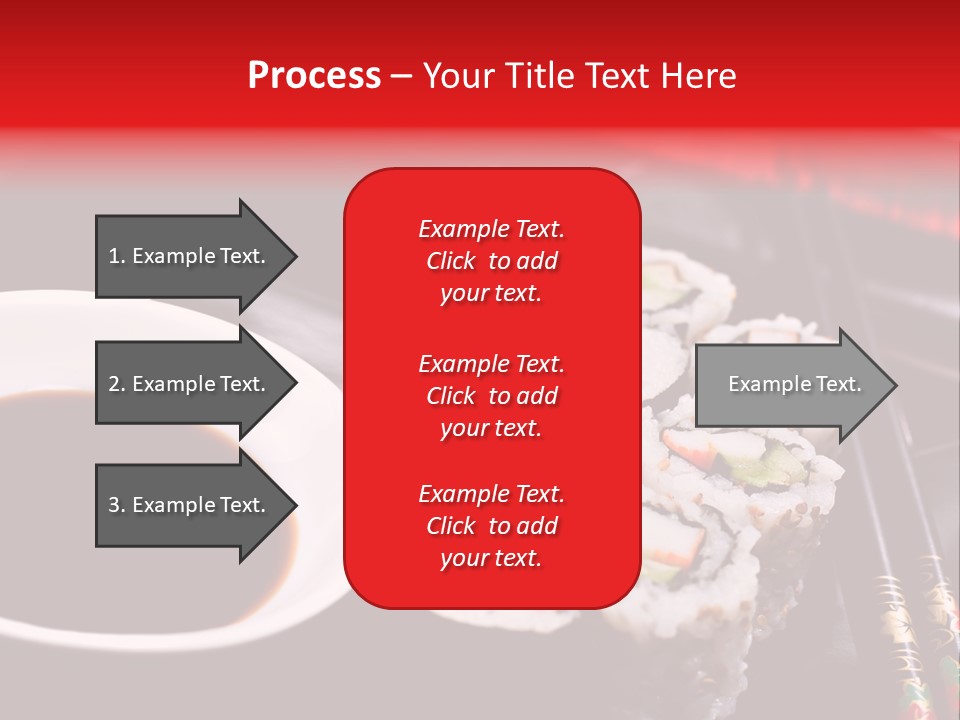 Process – Your Title Text Here

1. Example Text.

2. Example Text.

3. Example Text.

Example Text. Click to add your text.

Example Text. Click to add your text.

Example Text. Click to add your text.

Example Text.